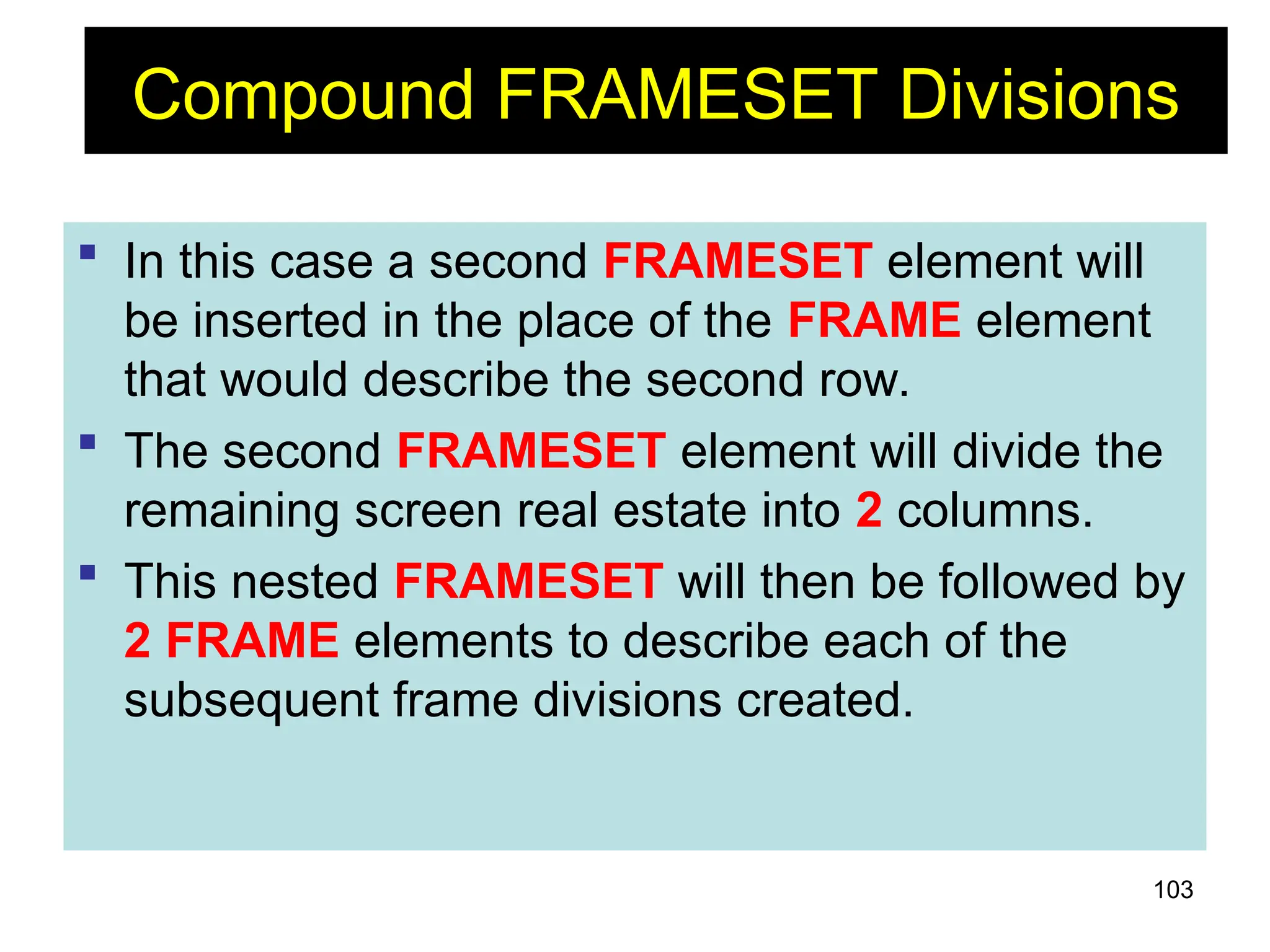 Compound FRAMESET Divisions

▪ In this case a second FRAMESET element will be inserted in the place of the FRAME element that would describe the second row.

▪ The second FRAMESET element will divide the remaining screen real estate into 2 columns.

▪ This nested FRAMESET will then be followed by 2 FRAME elements to describe each of the subsequent frame divisions created.

103